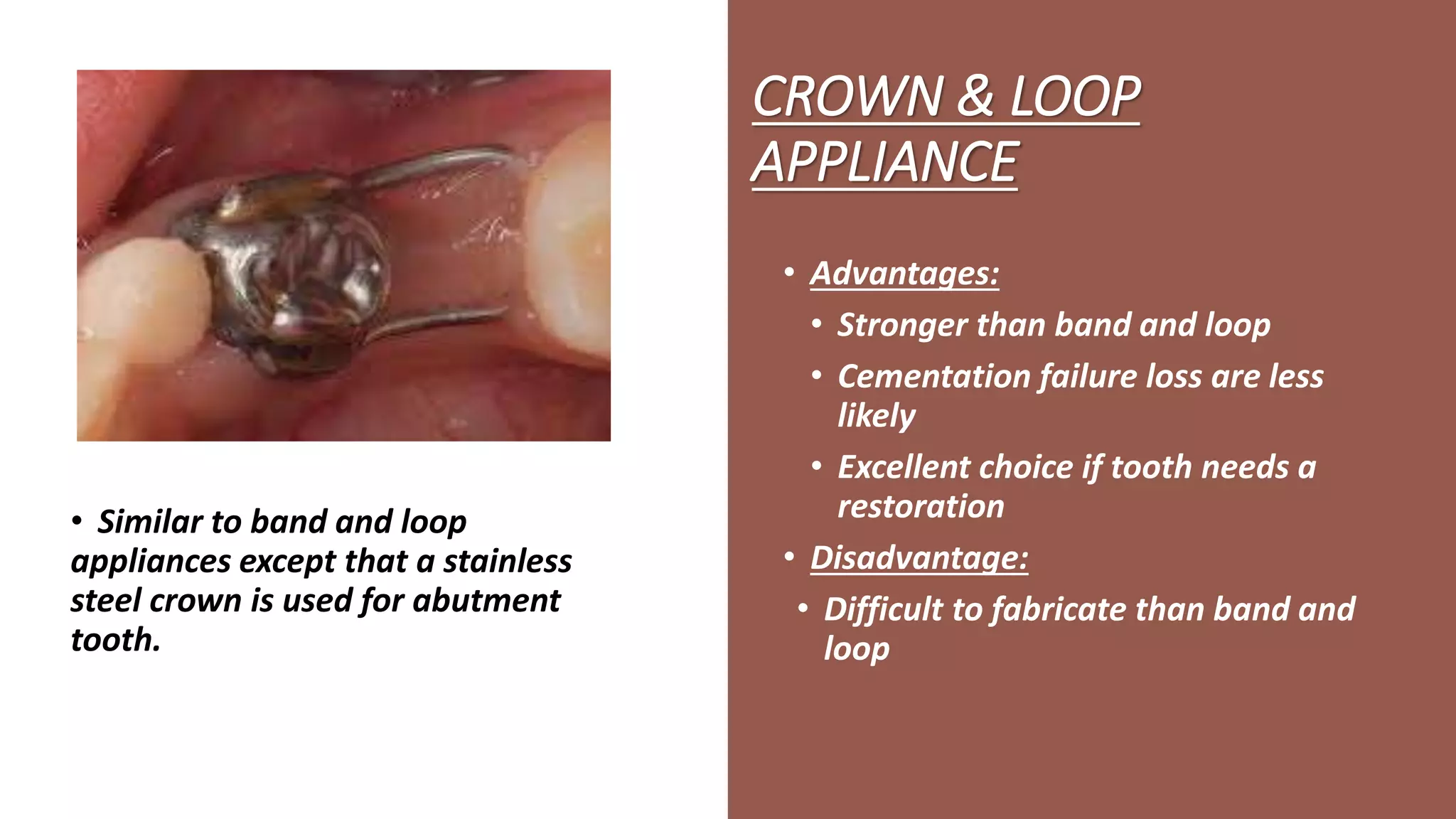 • Similar to band and loop appliances except that a stainless steel crown is used for abutment tooth.

CROWN & LOOP APPLIANCE

• Advantages:
• Stronger than band and loop
• Cementation failure loss are less likely
• Excellent choice if tooth needs a restoration
• Disadvantage:
• Difficult to fabricate than band and loop